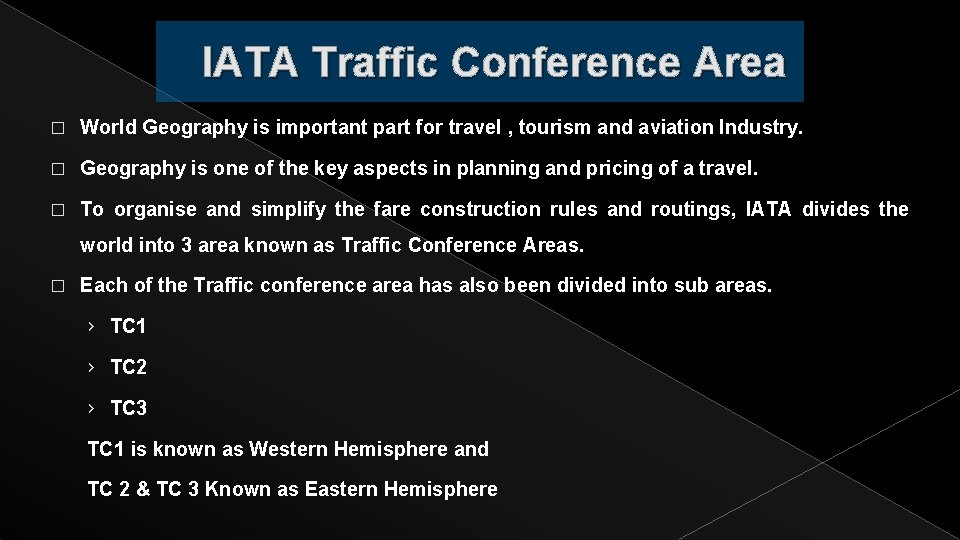 IATA Traffic Conference Area

□ World Geography is important part for travel , tourism and aviation Industry.

□ Geography is one of the key aspects in planning and pricing of a travel.

□ To organise and simplify the fare construction rules and routings, IATA divides the world into 3 area known as Traffic Conference Areas.

□ Each of the Traffic conference area has also been divided into sub areas.

› TC1

› TC2

› TC3

TC1 is known as Western Hemisphere and

TC 2 & TC 3 Known as Eastern Hemisphere